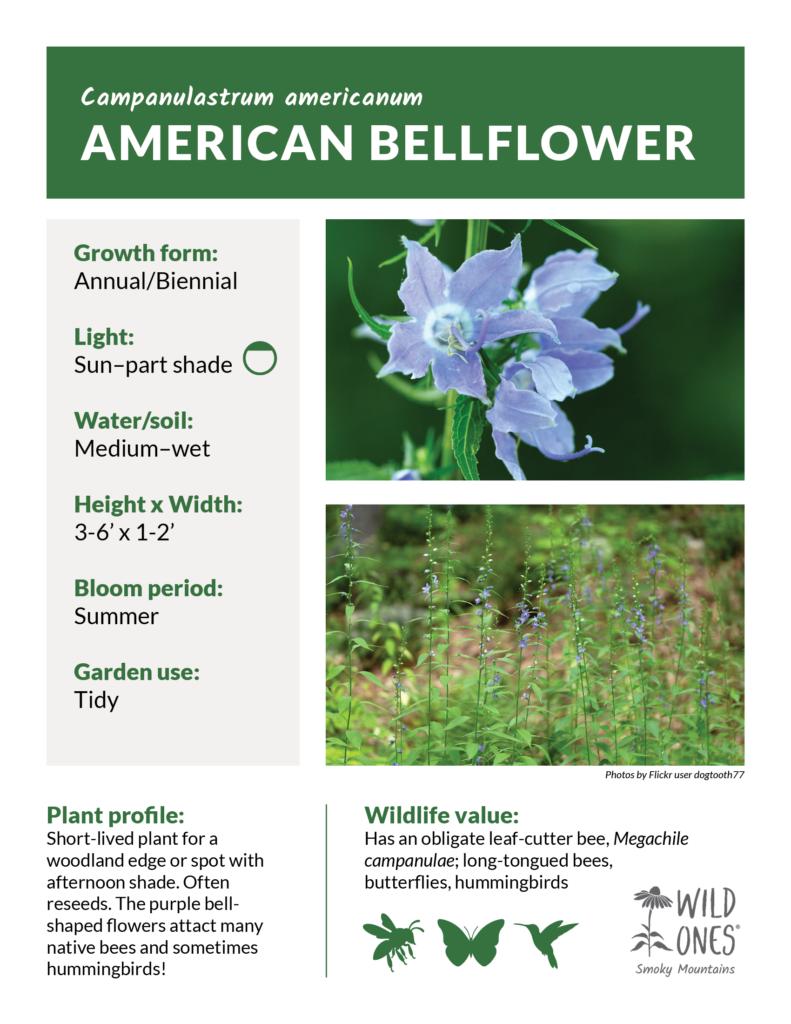 Campanulastrum americanum
AMERICAN BELLFLOWER

Growth form:
Annual/Biennial

Light:
Sun–part shade

Water/soil:
Medium–wet

Height x Width:
3-6' x 1-2'

Bloom period:
Summer

Garden use:
Tidy

Photos by Flickr user dogtooth77

Plant profile:
Short-lived plant for a woodland edge or spot with afternoon shade. Often reseeds. The purple bell-shaped flowers attact many native bees and sometimes hummingbirds!

Wildlife value:
Has an obligate leaf-cutter bee, Megachile campanulae; long-tongued bees, butterflies, hummingbirds

WILD ONES®
Smoky Mountains